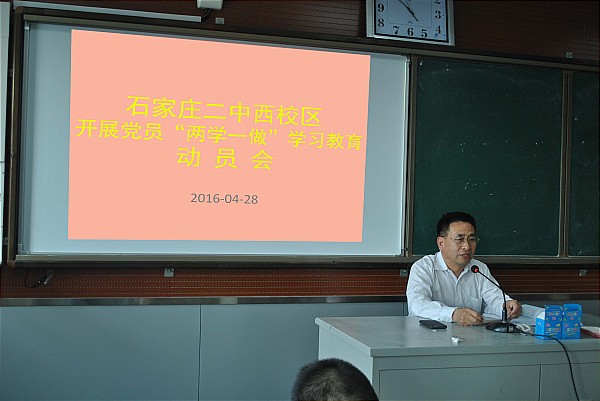 9 3
8 4
7 6 5

石家庄二中西校区
开展党员“两学一做”学习教育
动 员 会

2016-04-28